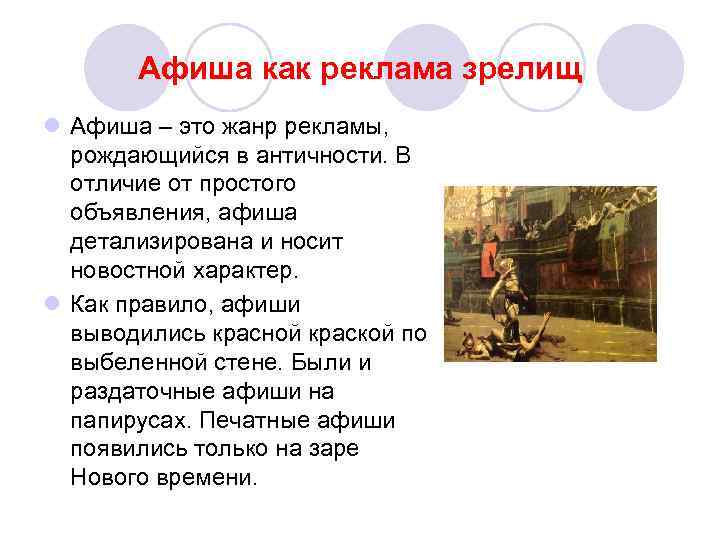 Афиша как реклама зрелищ

Афиша – это жанр рекламы, рождающийся в античности. В отличие от простого объявления, афиша детализирована и носит новостной характер.

Как правило, афиши выводились красной краской по выбеленной стене. Были и раздаточные афиши на папирусах. Печатные афиши появились только на заре Нового времени.